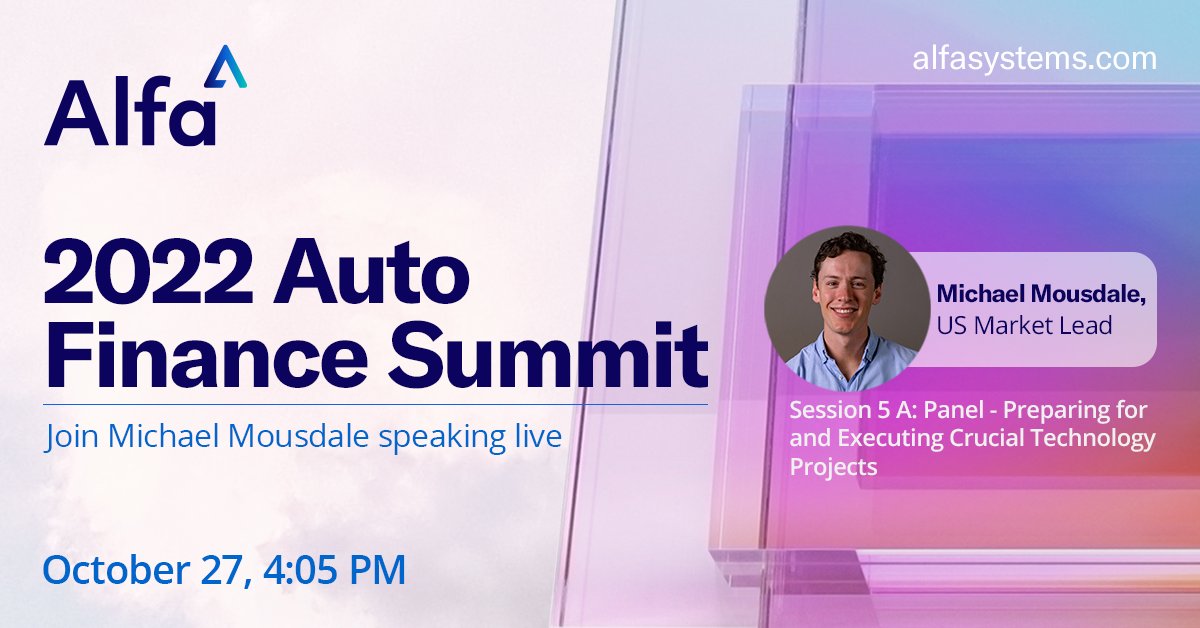 Alfa

alfasystems.com

2022 Auto Finance Summit

Join Michael Mousdale speaking live

October 27, 4:05 PM

Michael Mousdale,
US Market Lead

Session 5 A: Panel - Preparing for and Executing Crucial Technology Projects